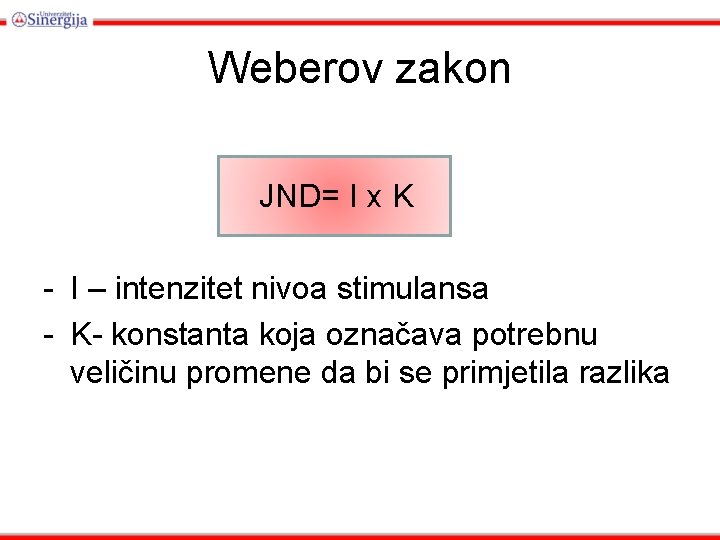 Univerzitet Sinergija

Weberov zakon

JND= I x K

- I – intenzitet nivoa stimulansa
- K- konstanta koja označava potrebnu veličinu promene da bi se primjetila razlika